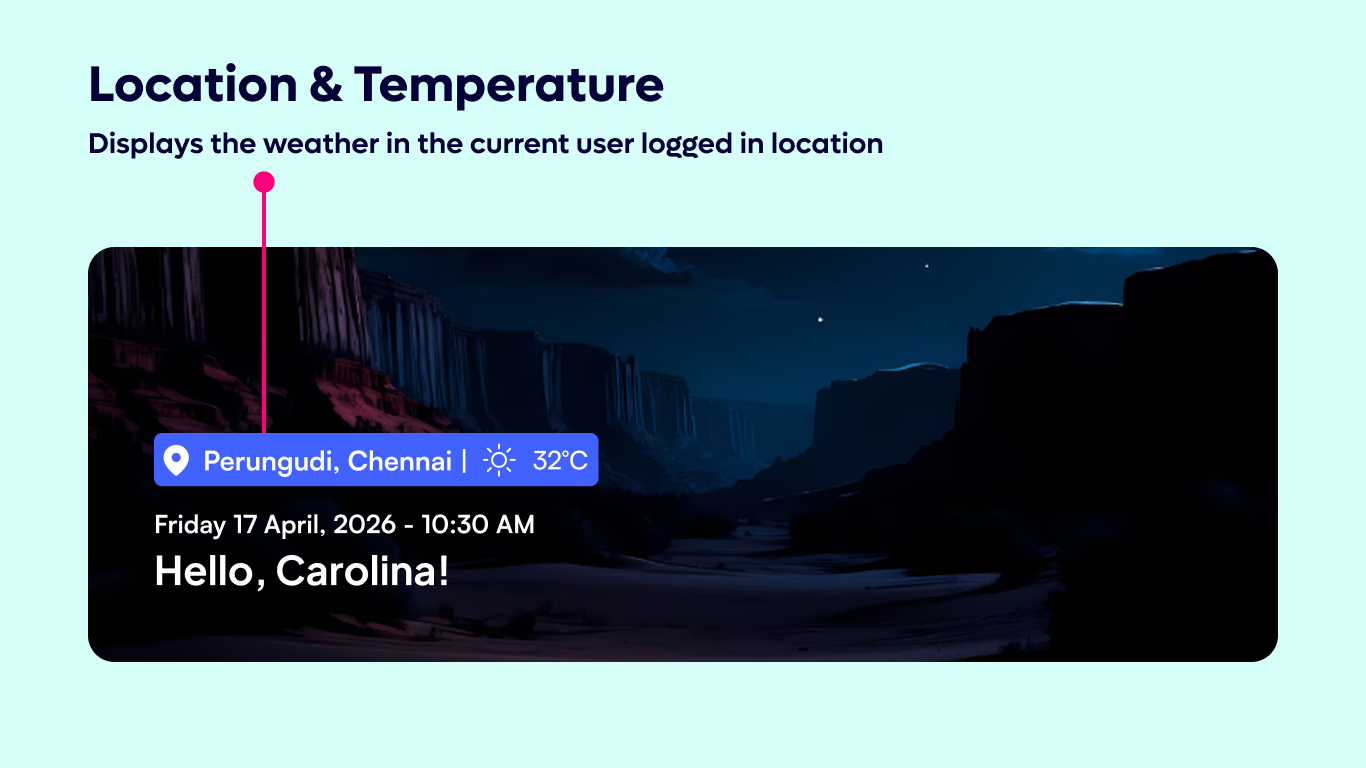 Location & Temperature

Displays the weather in the current user logged in location

Perungudi, Chennai | 32°C

Friday 17 April, 2026 - 10:30 AM

Hello, Carolina!